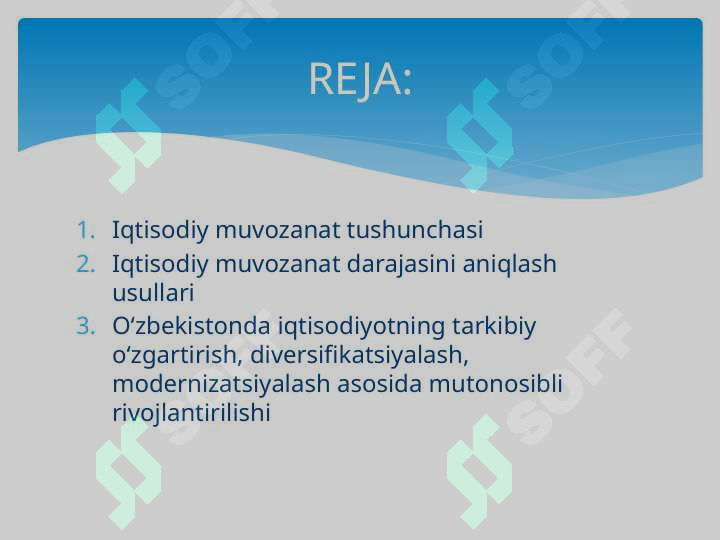 REJA:

1. Iqtisodiy muvozanat tushunchasi
2. Iqtisodiy muvozanat darajasini aniqlash usullari
3. O‘zbekistonda iqtisodiyotning tarkibiy o‘zgartirish, diversifikatsiyalash, modernizatsiyalash asosida mutonosibli rivojlantirilishi

SOFF SOFF SOFF SOFF